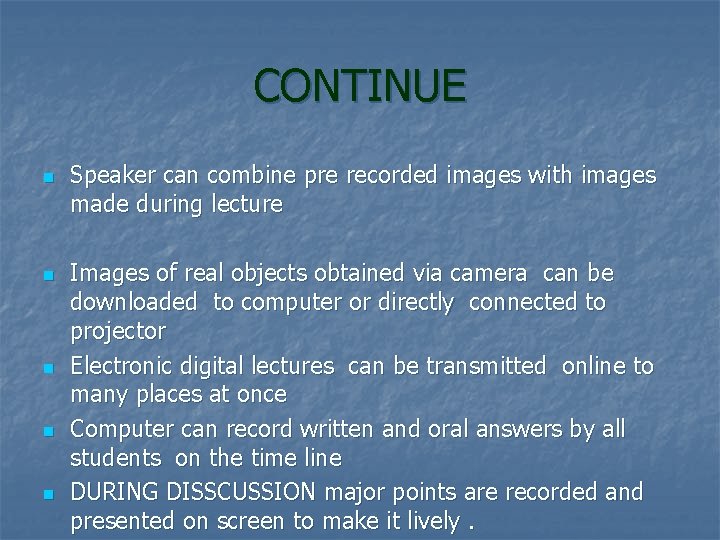 CONTINUE

- Speaker can combine pre recorded images with images made during lecture

- Images of real objects obtained via camera can be downloaded to computer or directly connected to projector
- Electronic digital lectures can be transmitted online to many places at once
- Computer can record written and oral answers by all students on the time line
- DURING DISSCUSSION major points are recorded and presented on screen to make it lively .